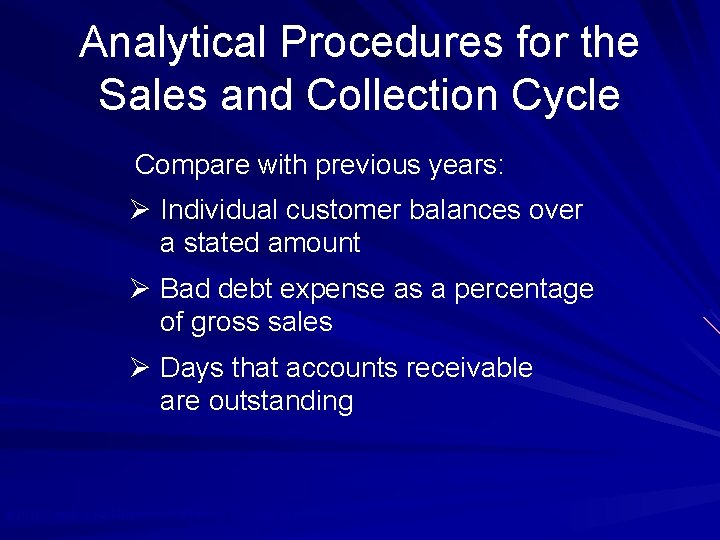 Analytical Procedures for the Sales and Collection Cycle

Compare with previous years:

➢ Individual customer balances over a stated amount

➢ Bad debt expense as a percentage of gross sales

➢ Days that accounts receivable are outstanding